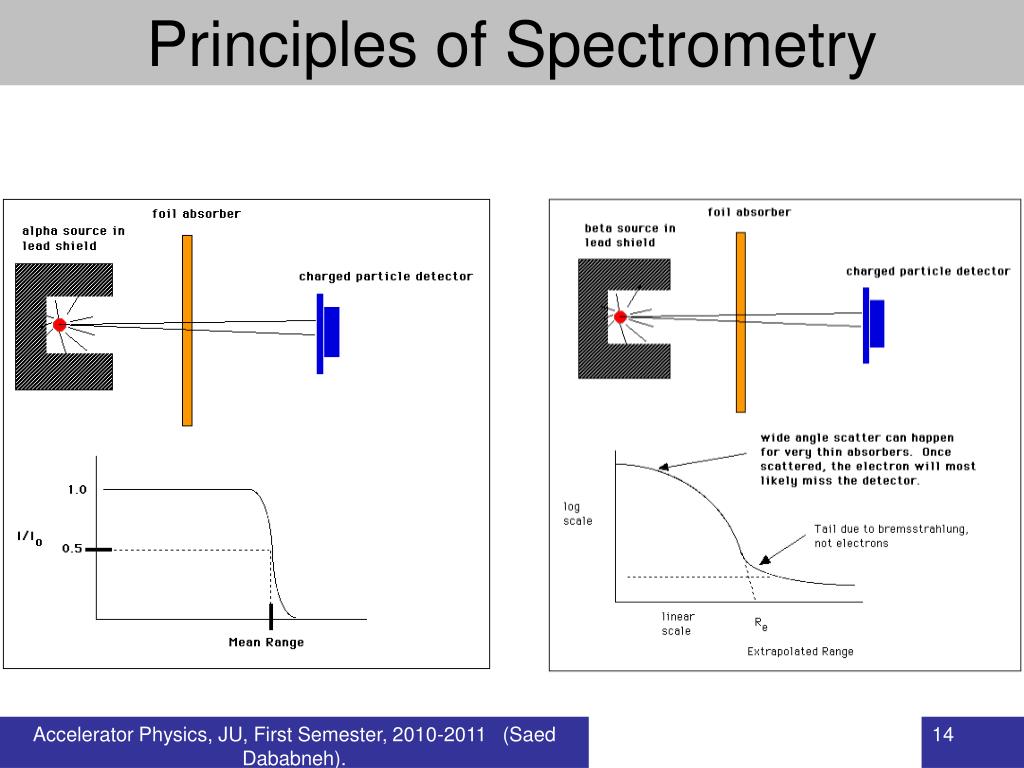 Principles of Spectrometry

alpha source in lead shield

foil absorber

charged particle detector

1.0

$I/I_0$

0.5

Mean Range

beta source in lead shield

foil absorber

charged particle detector

wide angle scatter can happen for very thin absorbers. Once scattered, the electron will most likely miss the detector.

log scale

Tail due to bremsstrahlung, not electrons

linear scale

$R_e$

Extrapolated Range

Accelerator Physics, JU, First Semester, 2010-2011 (Saed Dababneh).

14